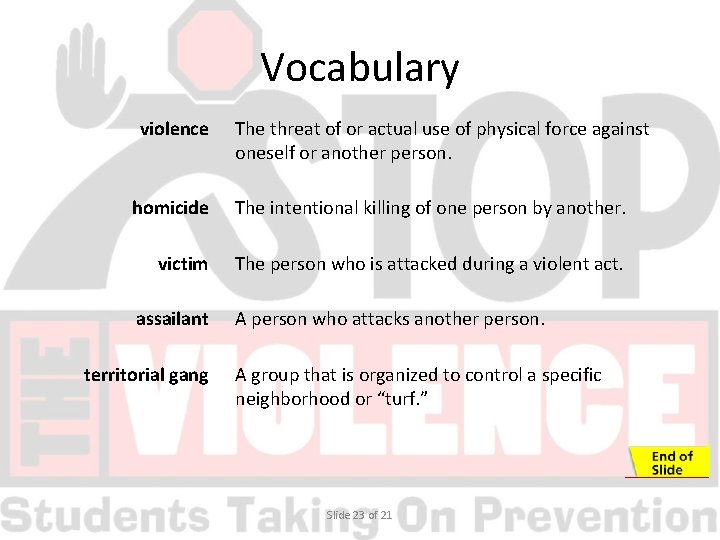 Vocabulary

violence
The threat of or actual use of physical force against oneself or another person.

homicide
The intentional killing of one person by another.

victim
The person who is attacked during a violent act.

assailant
A person who attacks another person.

territorial gang
A group that is organized to control a specific neighborhood or "turf."

End of Slide

Slide 23 of 21

STOP THE VIOLENCE
Students Taking On Prevention